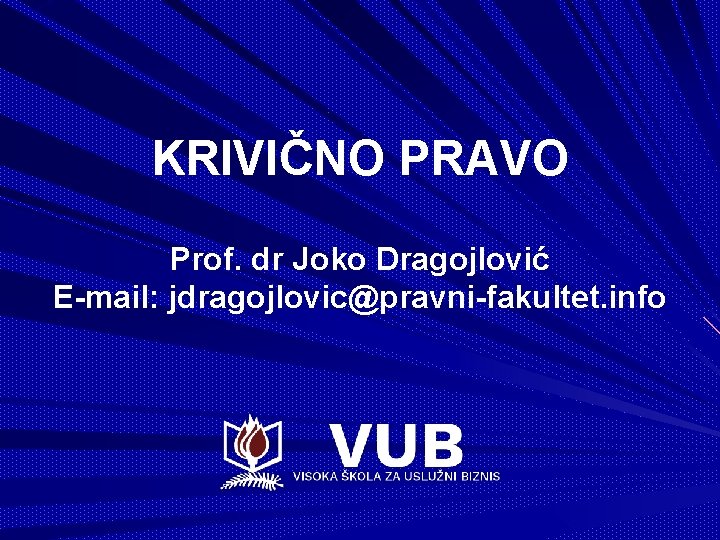 KRIVIČNO PRAVO

Prof. dr Joko Dragojlović
E-mail: jdragojlovic@pravni-fakultet.info

VUB
VISOKA ŠKOLA ZA USLUŽNI BIZNIS